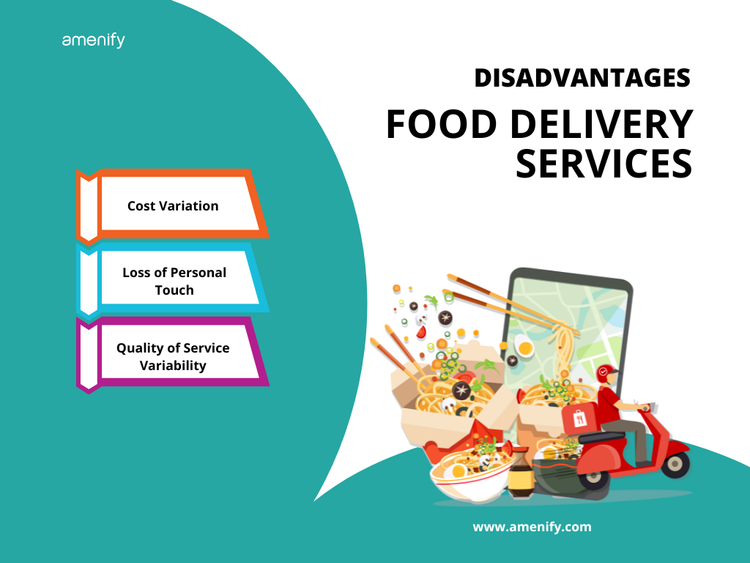 amenify

DISADVANTAGES

FOOD DELIVERY SERVICES

Cost Variation

Loss of Personal Touch

Quality of Service Variability

www.amenify.com